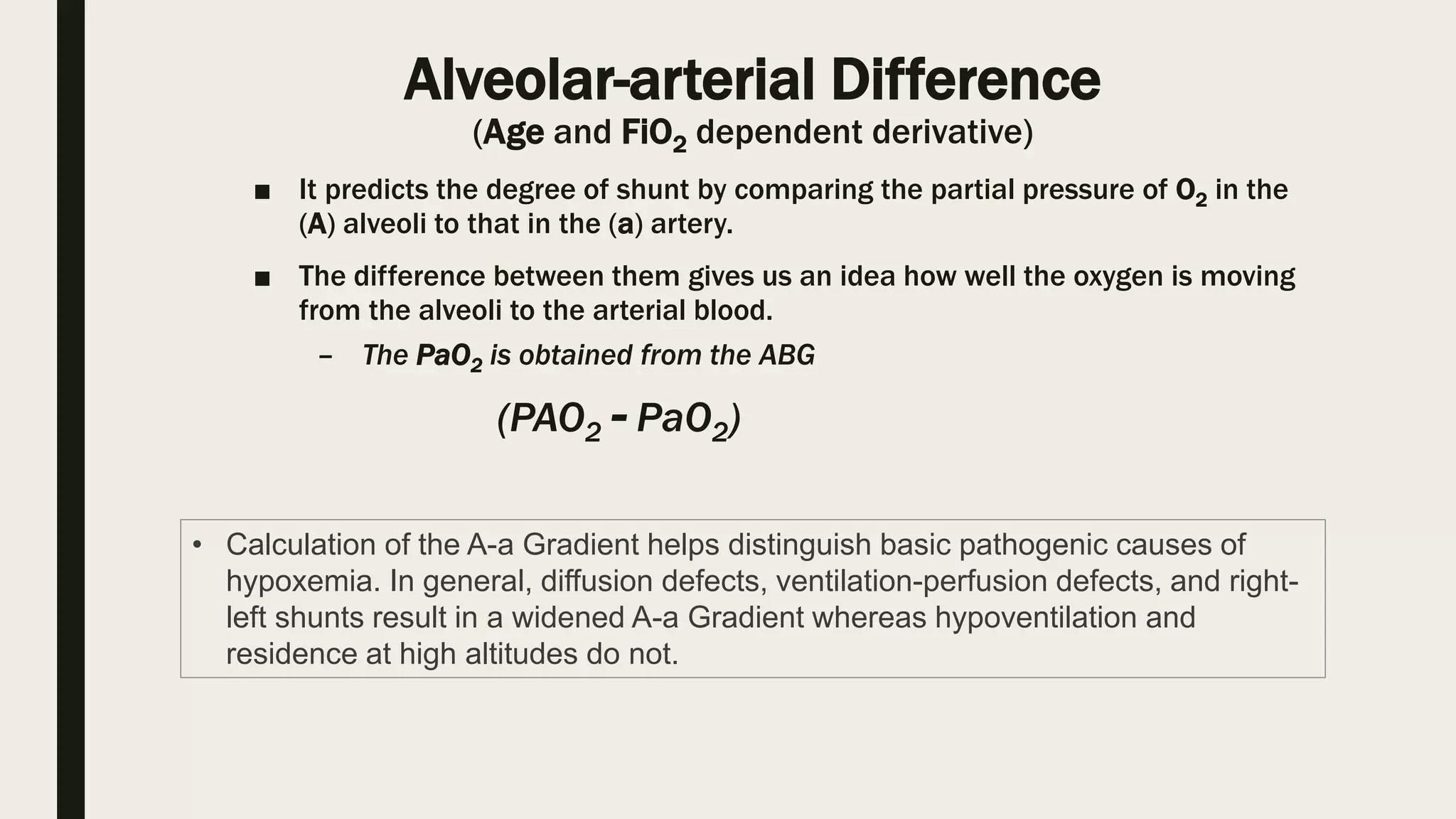 Alveolar-arterial Difference
(Age and $FiO_2$ dependent derivative)

■ It predicts the degree of shunt by comparing the partial pressure of $O_2$ in the (A) alveoli to that in the (a) artery.

■ The difference between them gives us an idea how well the oxygen is moving from the alveoli to the arterial blood.

– The $PaO_2$ is obtained from the ABG

$(PAO_2 - PaO_2)$

• Calculation of the A-a Gradient helps distinguish basic pathogenic causes of hypoxemia. In general, diffusion defects, ventilation-perfusion defects, and right-left shunts result in a widened A-a Gradient whereas hypoventilation and residence at high altitudes do not.